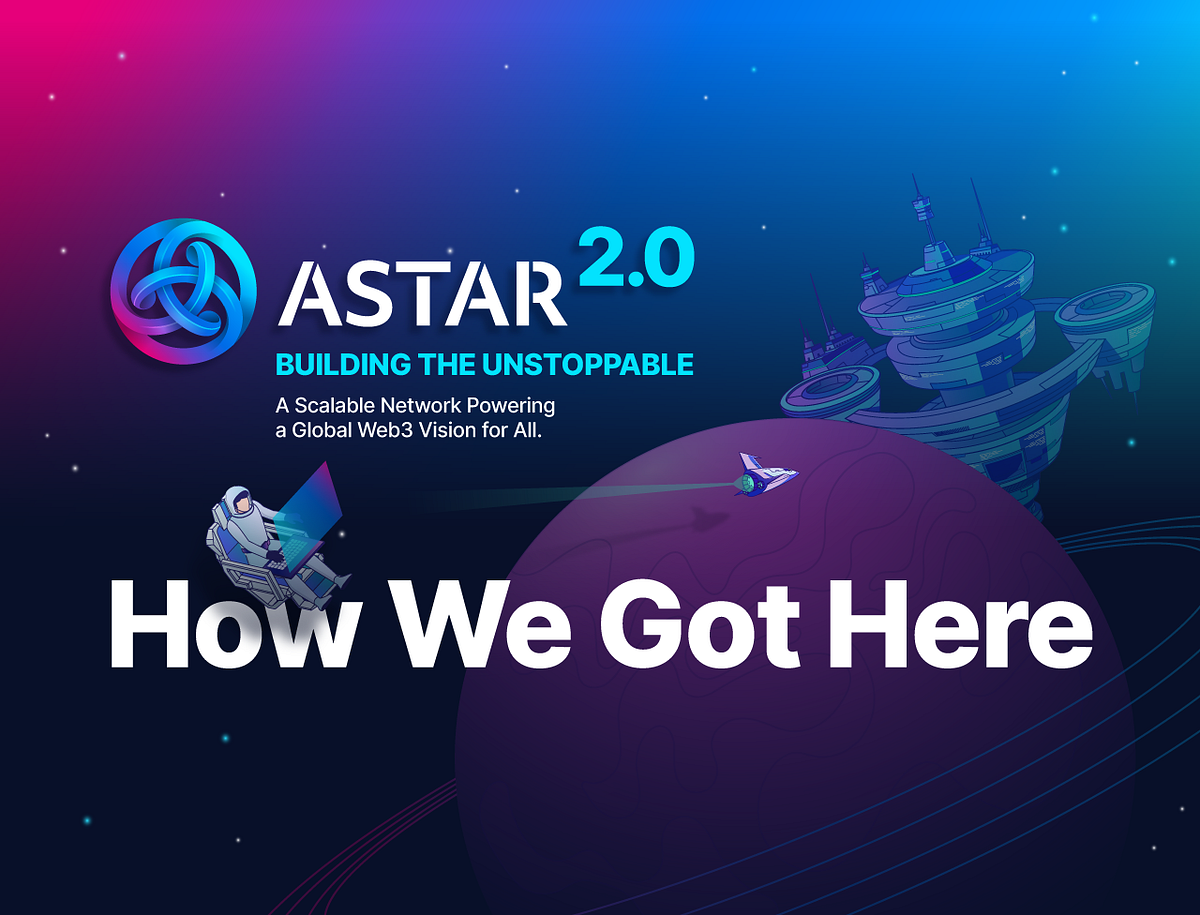 ASTAR 2.0
BUILDING THE UNSTOPPABLE
A Scalable Network Powering a Global Web3 Vision for All.

How We Got Here